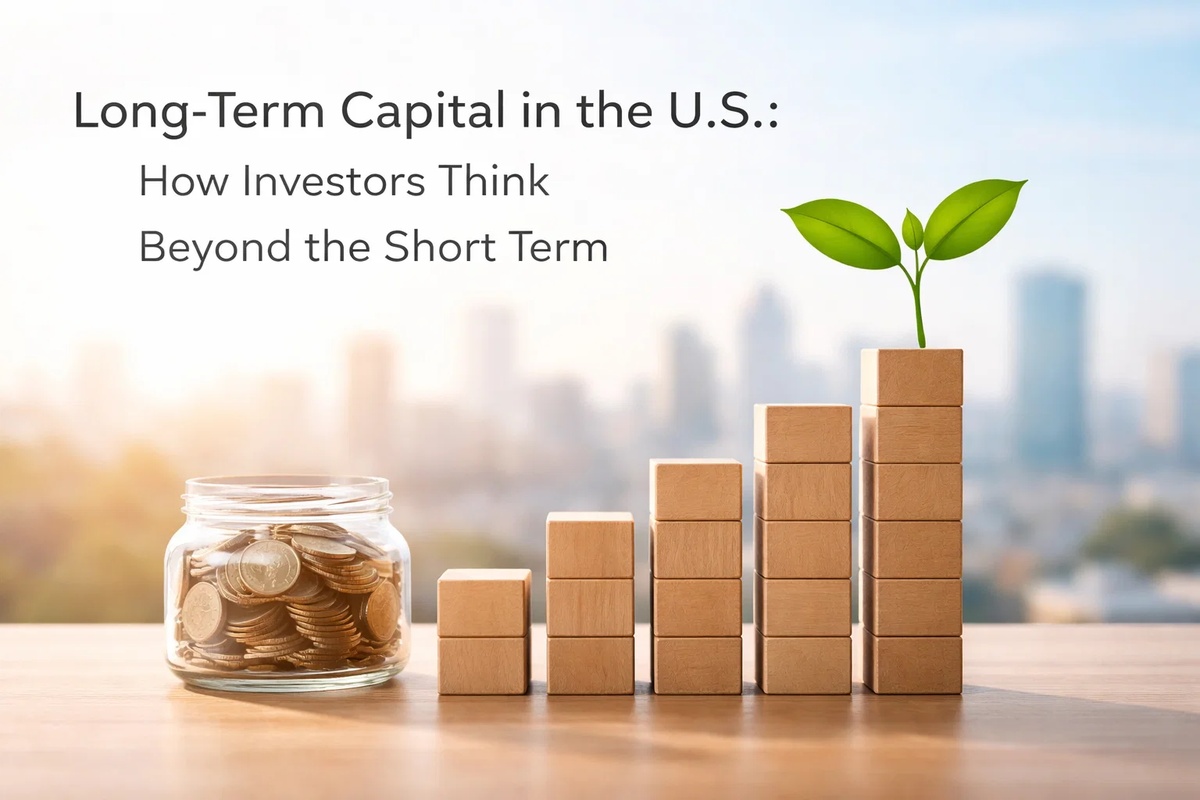 Long-Term Capital in the U.S.:
How Investors Think
Beyond the Short Term